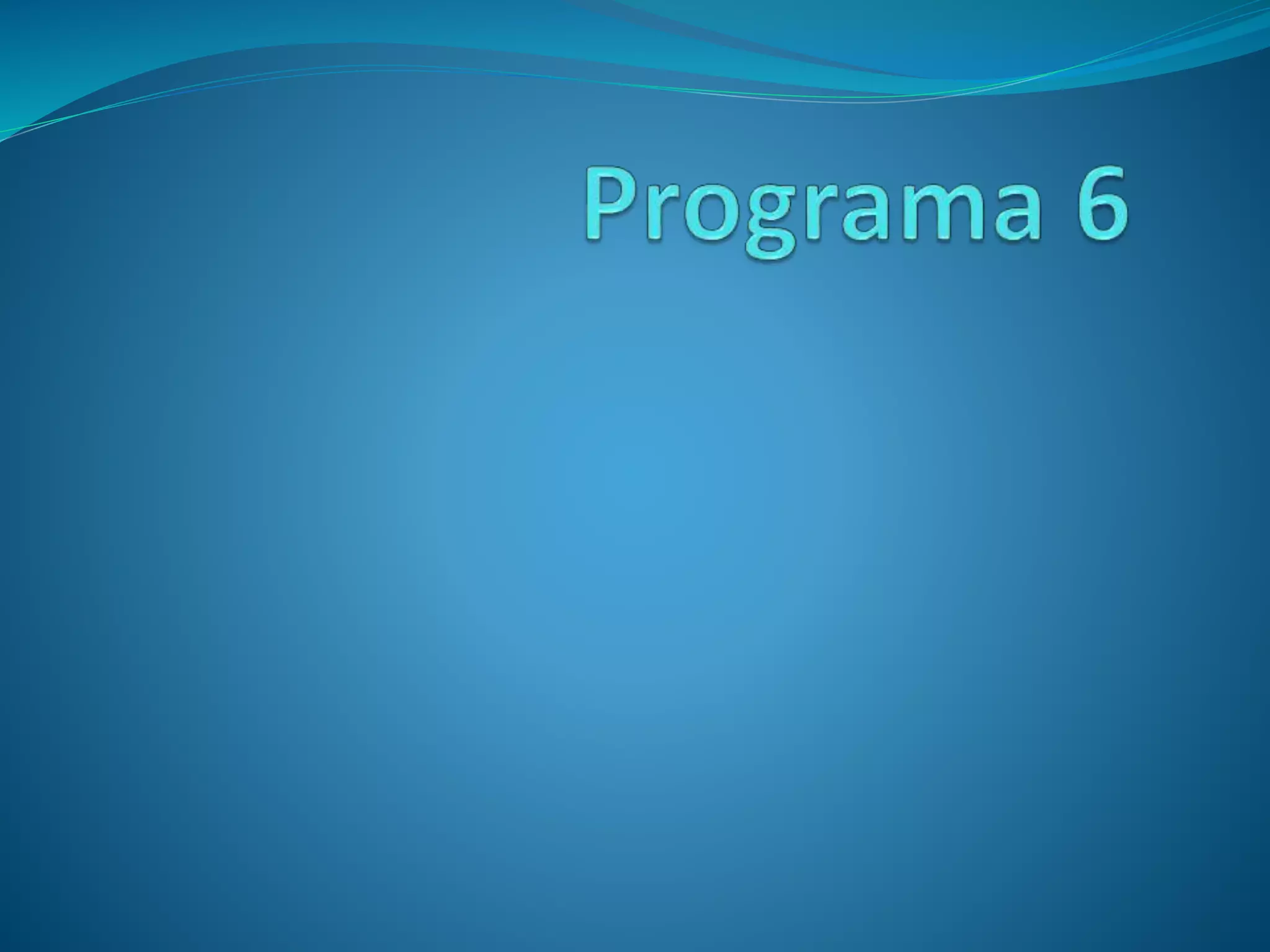 Programa 6